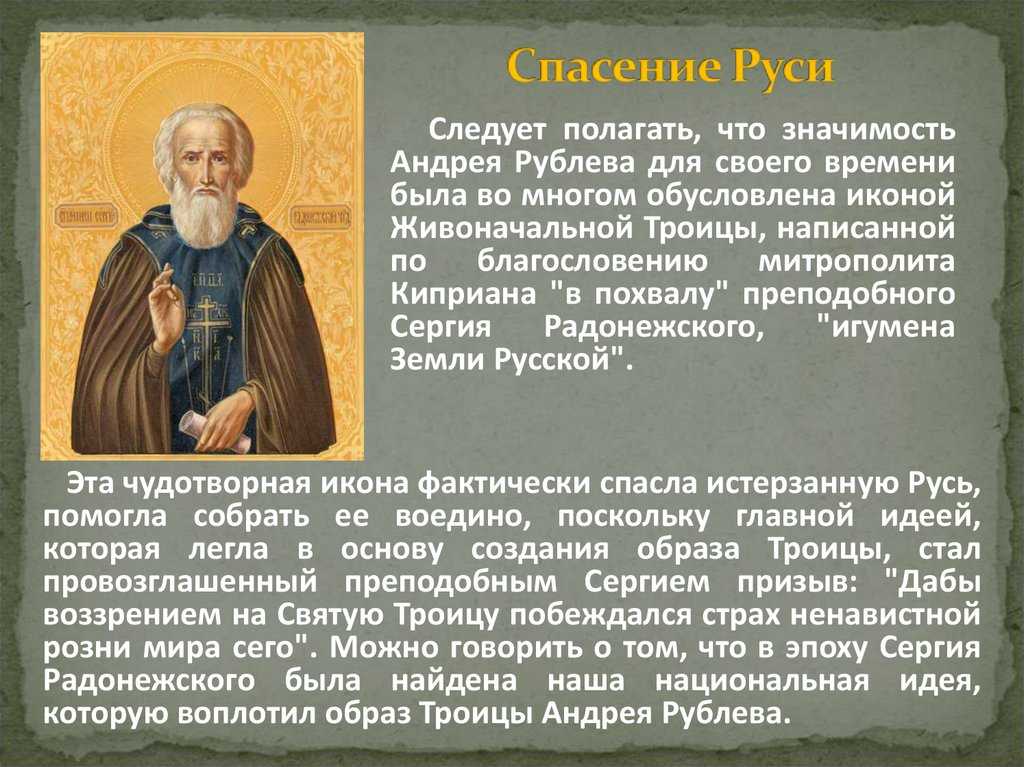 Спасение Руси

Следует полагать, что значимость Андрея Рублева для своего времени была во многом обусловлена иконой Живоначальной Троицы, написанной по благословению митрополита Киприана "в похвалу" преподобного Сергия Радонежского, "игумена Земли Русской".

Эта чудотворная икона фактически спасла истерзанную Русь, помогла собрать ее воедино, поскольку главной идеей, которая легла в основу создания образа Троицы, стал провозглашенный преподобным Сергием призыв: "Дабы воззрением на Святую Троицу побеждался страх ненавистной розни мира сего". Можно говорить о том, что в эпоху Сергия Радонежского была найдена наша национальная идея, которую воплотил образ Троицы Андрея Рублева.